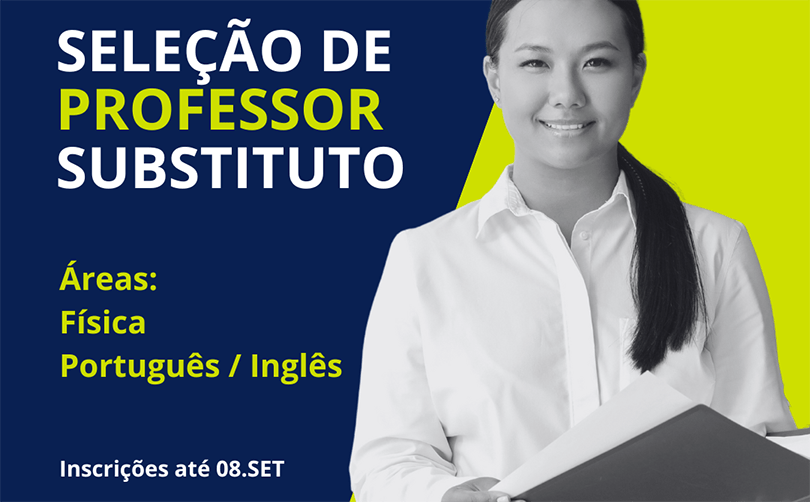 SELEÇÃO DE PROFESSOR SUBSTITUTO

Áreas:
Física
Português / Inglês

Inscrições até 08.SET